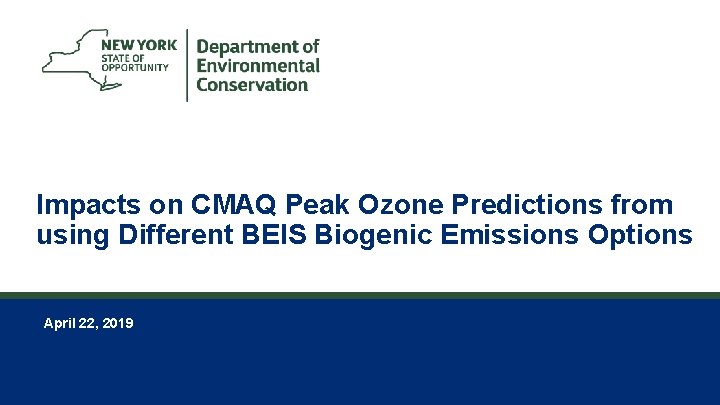 NEW YORK
STATE OF
OPPORTUNITY

Department of
Environmental
Conservation

Impacts on CMAQ Peak Ozone Predictions from using Different BEIS Biogenic Emissions Options

April 22, 2019